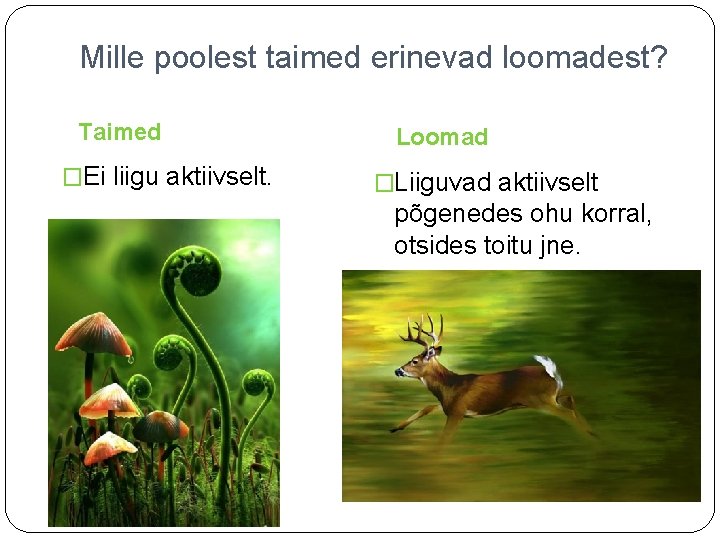 Mille poolest taimed erinevad loomadest?

Taimed

□Ei liigu aktiivselt.

Loomad

□Liiguvad aktiivselt põgenedes ohu korral, otsides toitu jne.